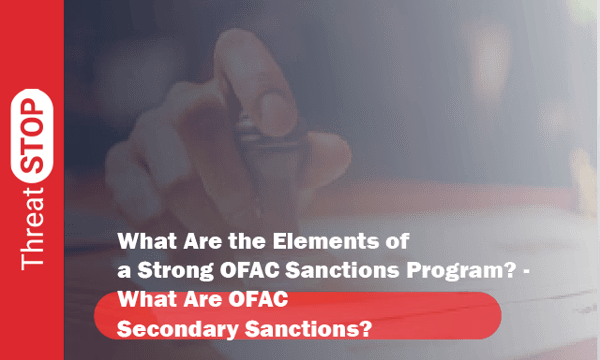 ThreatSTOP

What Are the Elements of a Strong OFAC Sanctions Program? - What Are OFAC Secondary Sanctions?